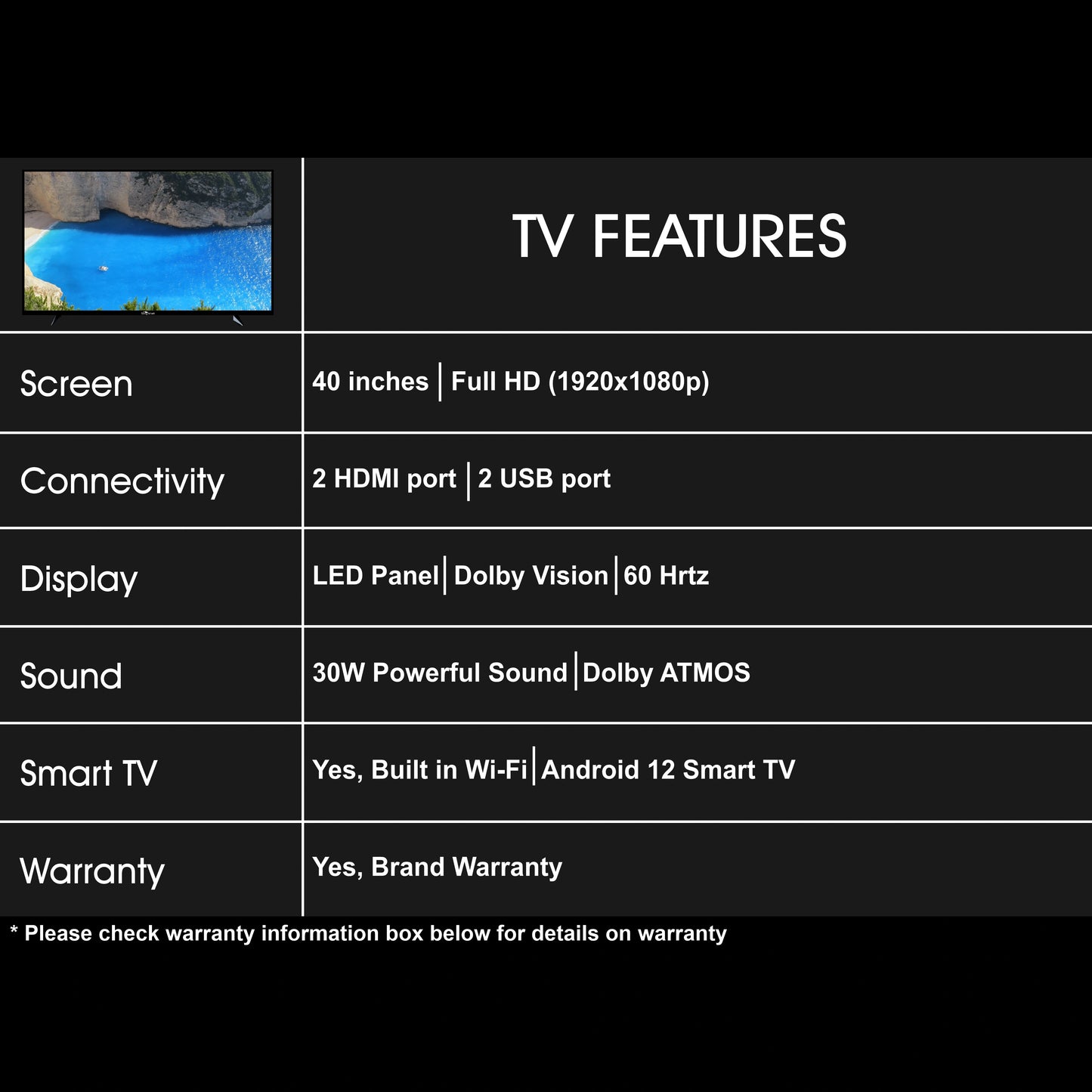 |  | TV FEATURES |
|---|---|
| Screen | 40 inches \| Full HD (1920x1080p) |
| Connectivity | 2 HDMI port \| 2 USB port |
| Display | LED Panel \| Dolby Vision \| 60 Hrtz |
| Sound | 30W Powerful Sound \| Dolby ATMOS |
| Smart TV | Yes, Built in Wi-Fi \| Android 12 Smart TV |
| Warranty | Yes, Brand Warranty |

* Please check warranty information box below for details on warranty